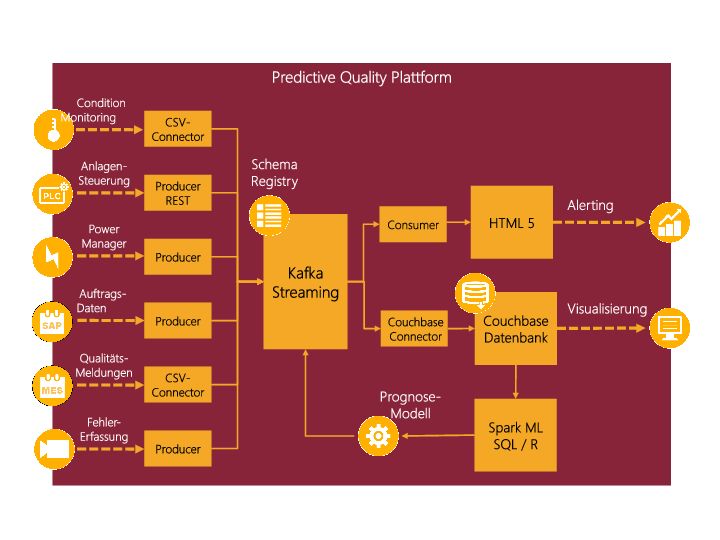 Predictive Quality Plattform

Condition Monitoring

CSV-Connector

Anlagen-Steuerung

PLC

Producer REST

Power Manager

Producer

Auftrags-Daten

SAP

Producer

Qualitäts-Meldungen

MES

CSV-Connector

Fehler-Erfassung

Producer

Schema Registry

Kafka Streaming

Consumer

HTML 5

Alerting

Couchbase Connector

Couchbase Datenbank

Visualisierung

Prognose-Modell

Spark ML SQL / R